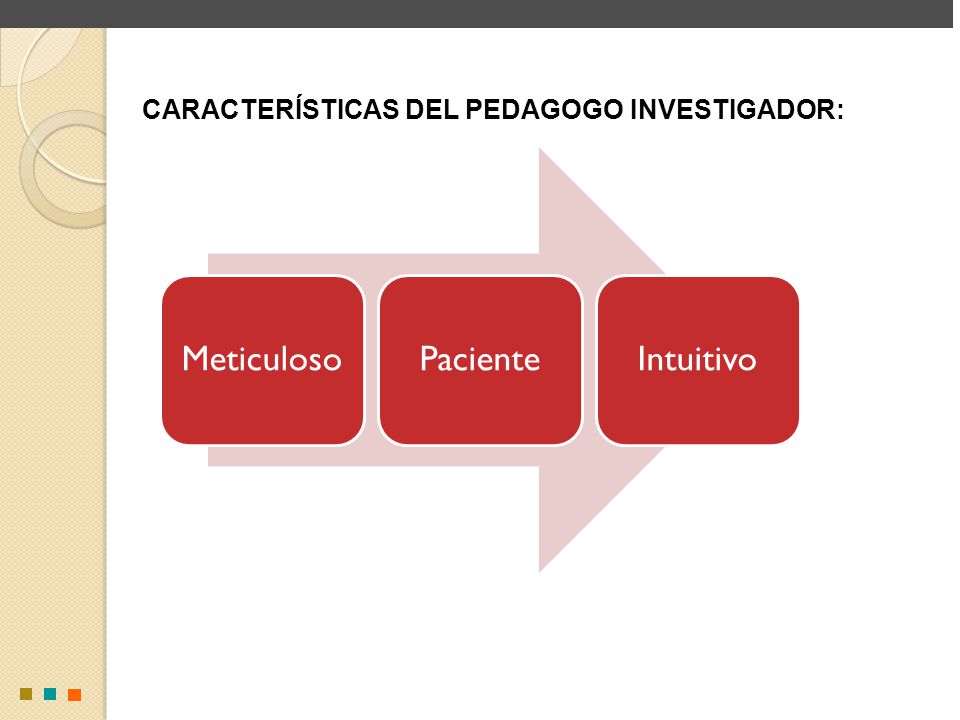 CARACTERÍSTICAS DEL PEDAGOGO INVESTIGADOR:

Meticuloso

Paciente

Intuitivo